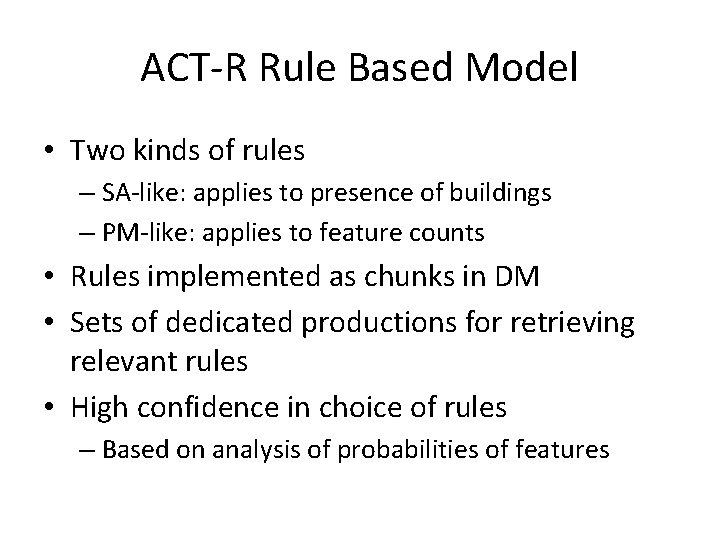 ACT-R Rule Based Model

• Two kinds of rules
– SA-like: applies to presence of buildings
– PM-like: applies to feature counts
• Rules implemented as chunks in DM
• Sets of dedicated productions for retrieving relevant rules
• High confidence in choice of rules
– Based on analysis of probabilities of features